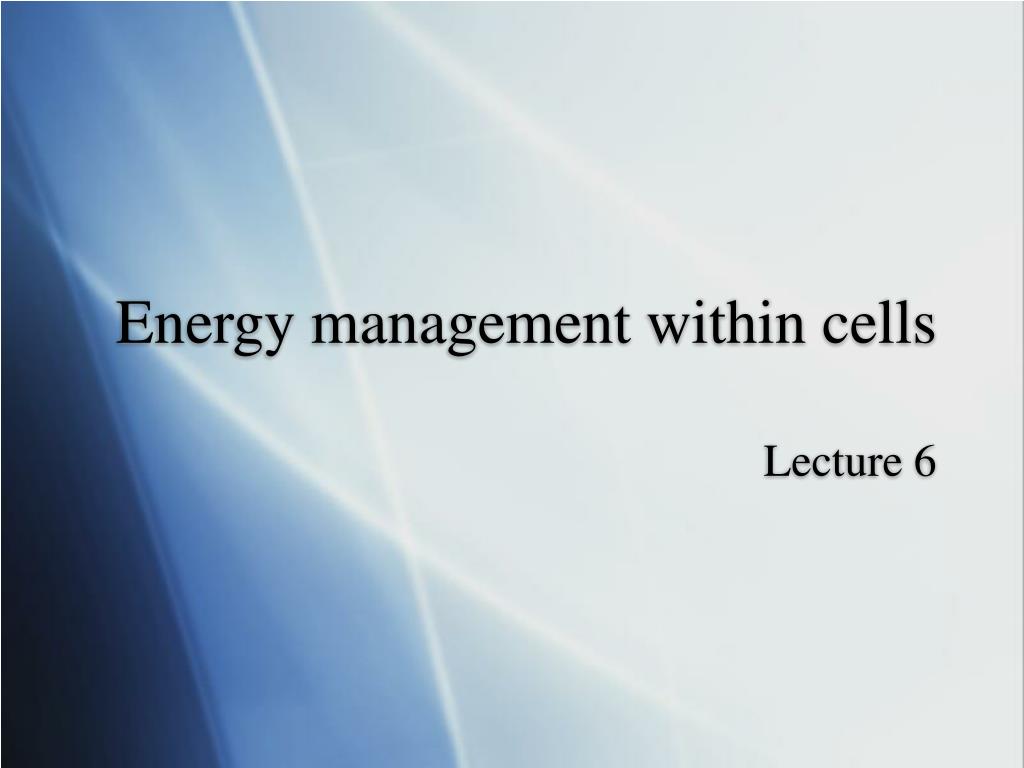 Energy management within cells

Lecture 6